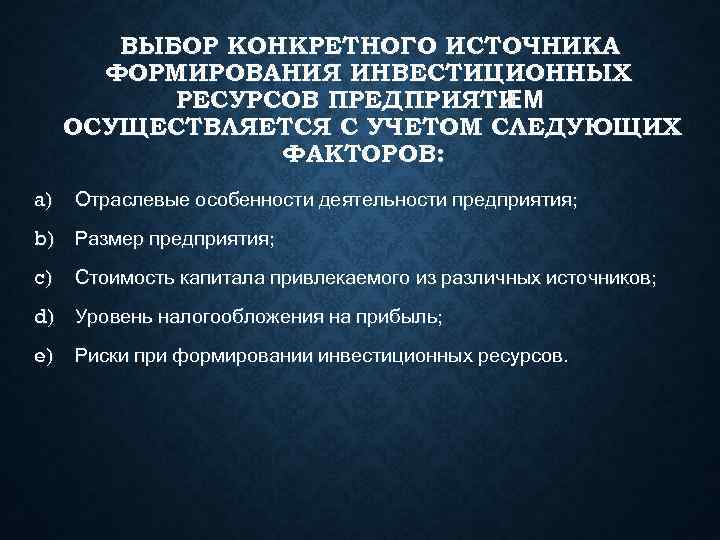 ВЫБОР КОНКРЕТНОГО ИСТОЧНИКА ФОРМИРОВАНИЯ ИНВЕСТИЦИОННЫХ РЕСУРСОВ ПРЕДПРИЯТИЕМ ОСУЩЕСТВЛЯЕТСЯ С УЧЕТОМ СЛЕДУЮЩИХ ФАКТОРОВ:

a) Отраслевые особенности деятельности предприятия;

b) Размер предприятия;

c) Стоимость капитала привлекаемого из различных источников;

d) Уровень налогообложения на прибыль;

e) Риски при формировании инвестиционных ресурсов.